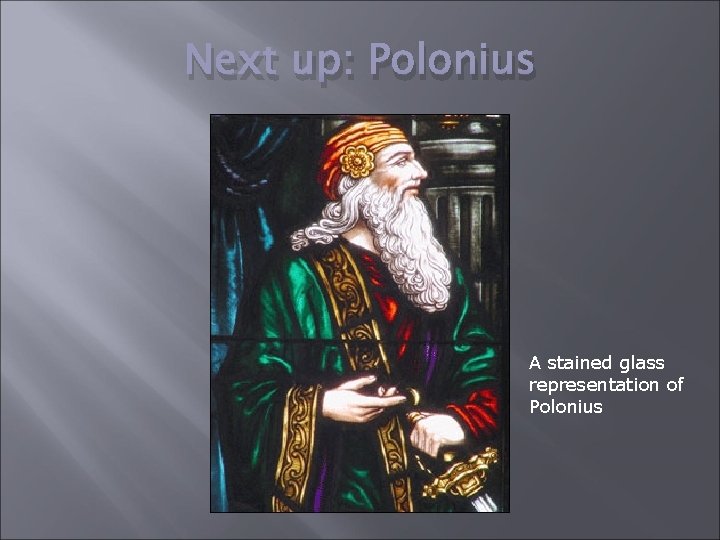 Next up: Polonius

A stained glass representation of Polonius